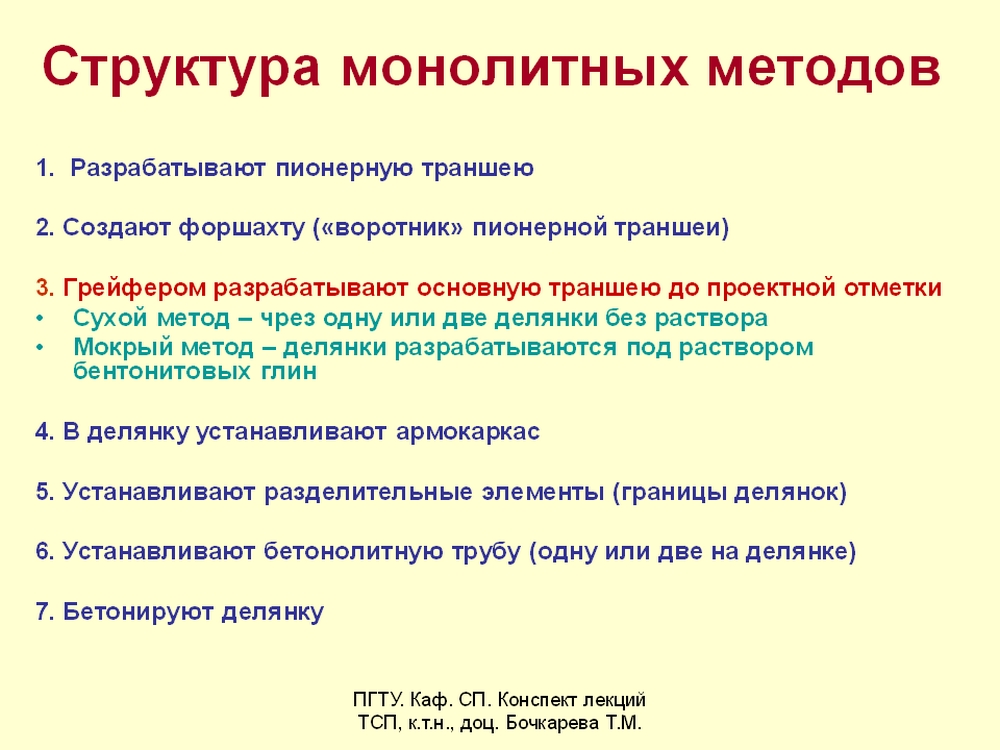 Структура монолитных методов

1. Разрабатывают пионерную траншею

2. Создают форшахту («воротник» пионерной траншеи)

3. Грейфером разрабатывают основную траншею до проектной отметки
• Сухой метод – чрез одну или две делянки без раствора
• Мокрый метод – делянки разрабатываются под раствором бентонитовых глин

4. В делянку устанавливают армокаркас

5. Устанавливают разделительные элементы (границы делянок)

6. Устанавливают бетонолитную трубу (одну или две на делянке)

7. Бетонируют делянку

ПГТУ. Каф. СП. Конспект лекций ТСП, к.т.н., доц. Бочкарева Т.М.